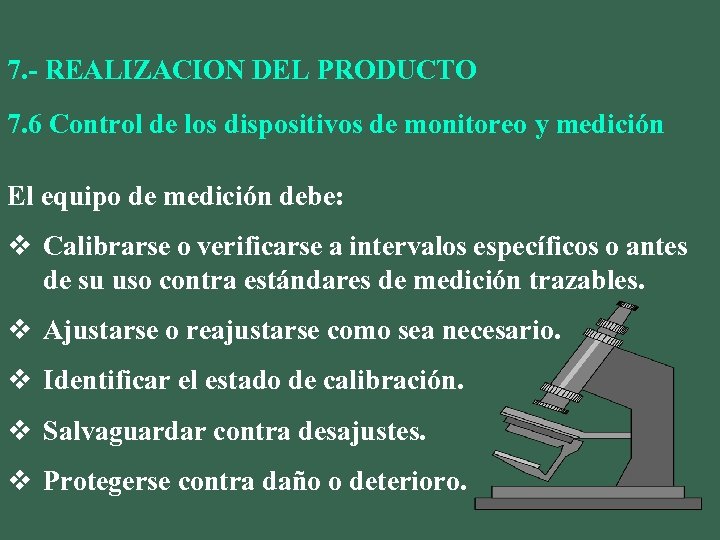 7.- REALIZACION DEL PRODUCTO

7.6 Control de los dispositivos de monitoreo y medición

El equipo de medición debe:

❖ Calibrarse o verificarse a intervalos específicos o antes de su uso contra estándares de medición trazables.

❖ Ajustarse o reajustarse como sea necesario.

❖ Identificar el estado de calibración.

❖ Salvaguardar contra desajustes.

❖ Protegerse contra daño o deterioro.